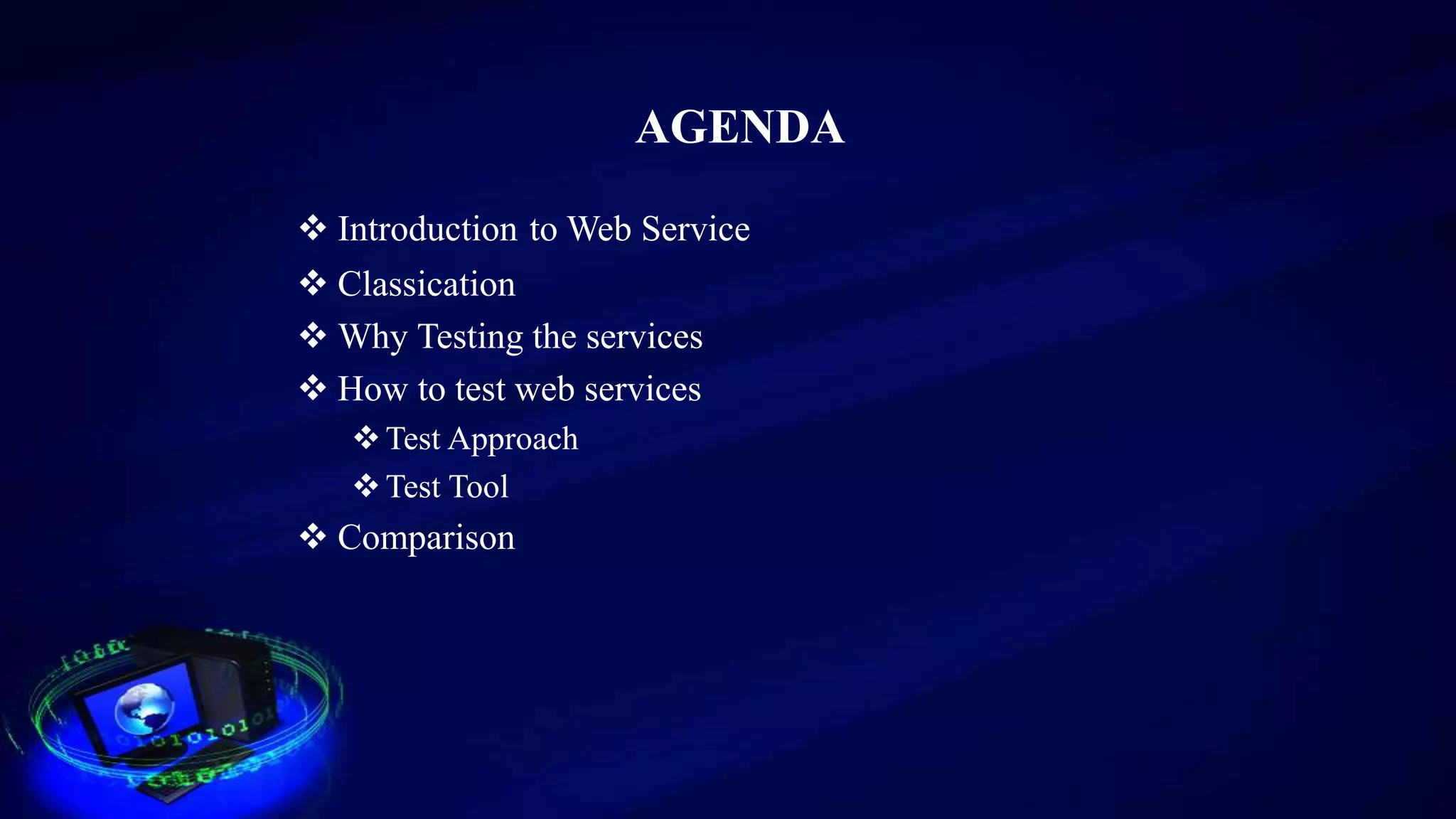 AGENDA

❖ Introduction to Web Service
❖ Classication
❖ Why Testing the services
❖ How to test web services
❖ Test Approach
❖ Test Tool
❖ Comparison